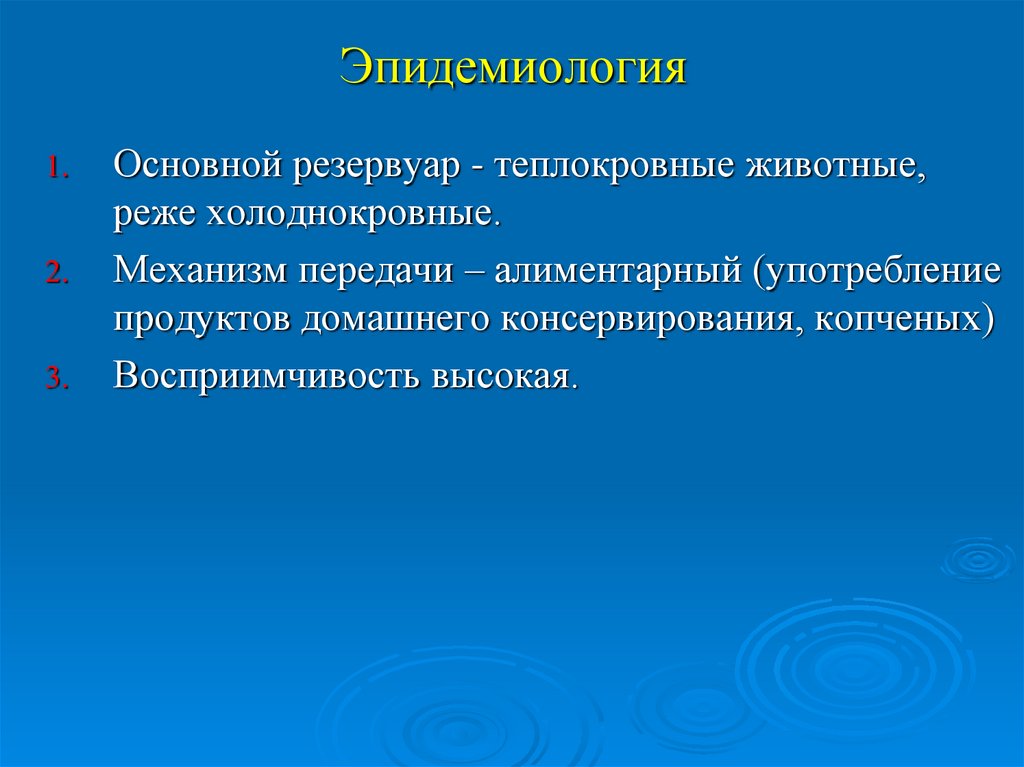 Эпидемиология

1. Основной резервуар - теплокровные животные, реже холоднокровные.
2. Механизм передачи – алиментарный (употребление продуктов домашнего консервирования, копченых)
3. Восприимчивость высокая.